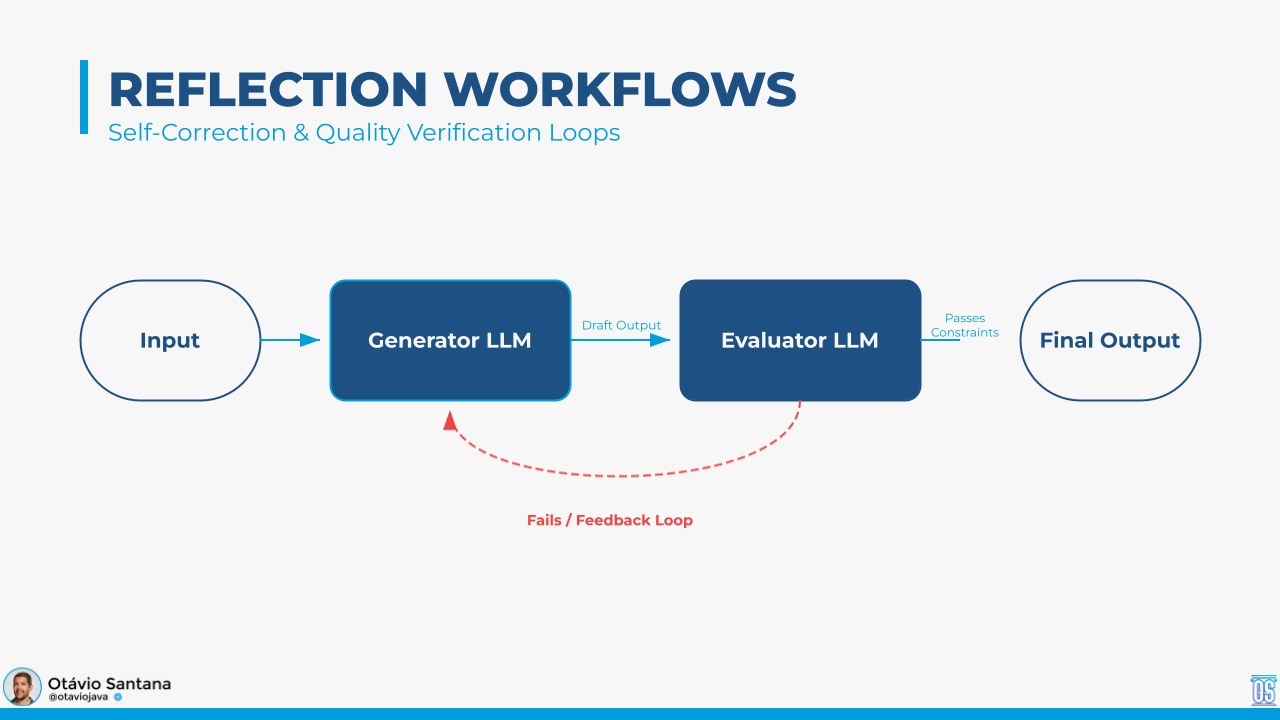 REFLECTION WORKFLOWS
Self-Correction & Quality Verification Loops

Input

Generator LLM

Draft Output

Evaluator LLM

Passes Constraints

Final Output

Fails / Feedback Loop

Otávio Santana
@otaviojava

OS